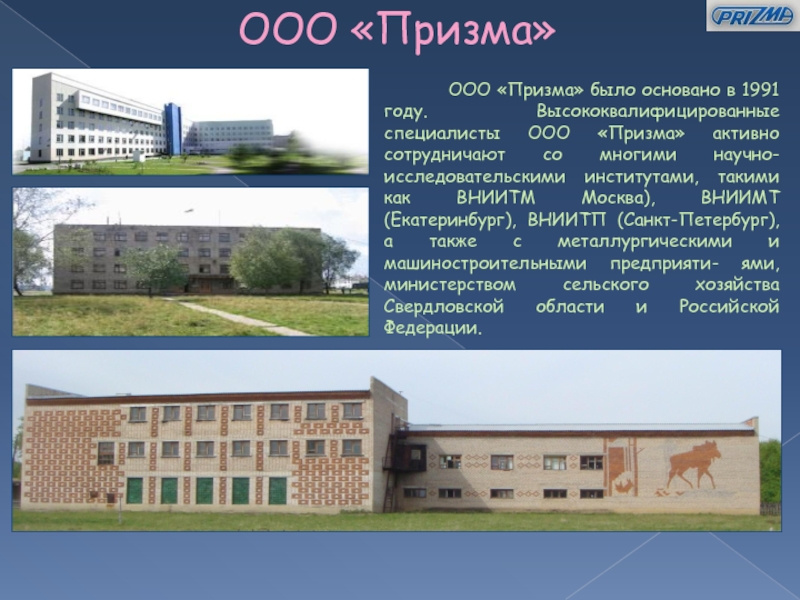 ООО «Призма»

PRIZMA

ООО «Призма» было основано в 1991 году. Высококвалифицированные специалисты ООО «Призма» активно сотрудничают со многими научно-исследовательскими институтами, такими как ВНИИТМ Москва), ВНИИМТ (Екатеринбург), ВНИИТП (Санкт-Петербург), а также с металлургическими и машиностроительными предприяти- ями, министерством сельского хозяйства Свердловской области и Российской Федерации.